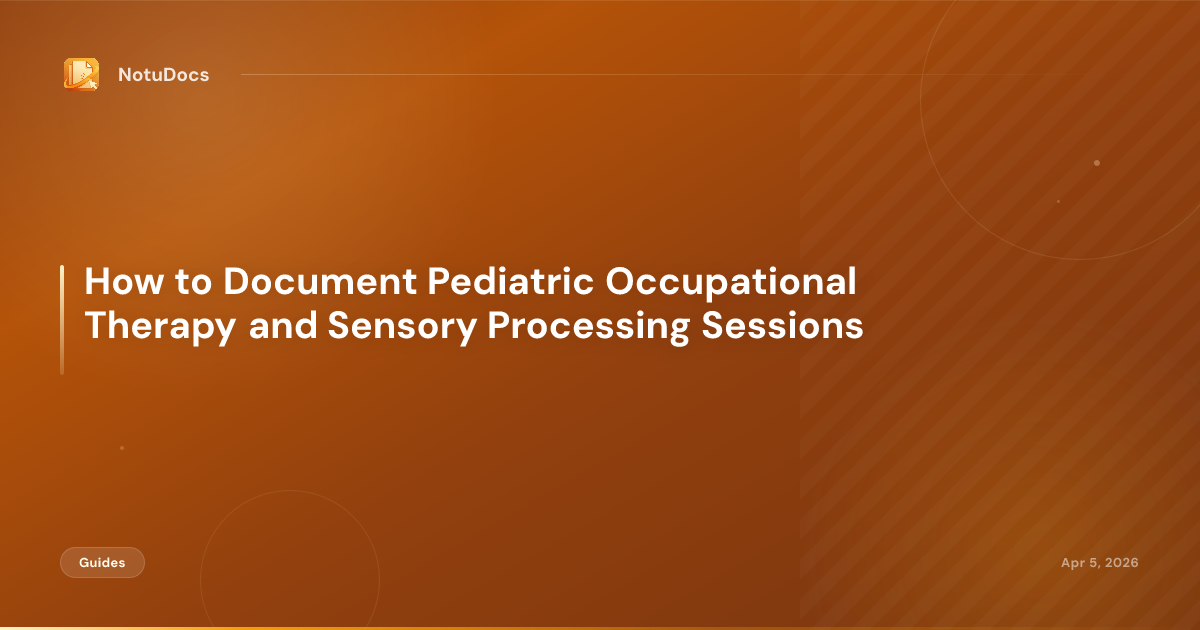 NotuDocs

How to Document Pediatric Occupational Therapy and Sensory Processing Sessions

Guides

Apr 5, 2026